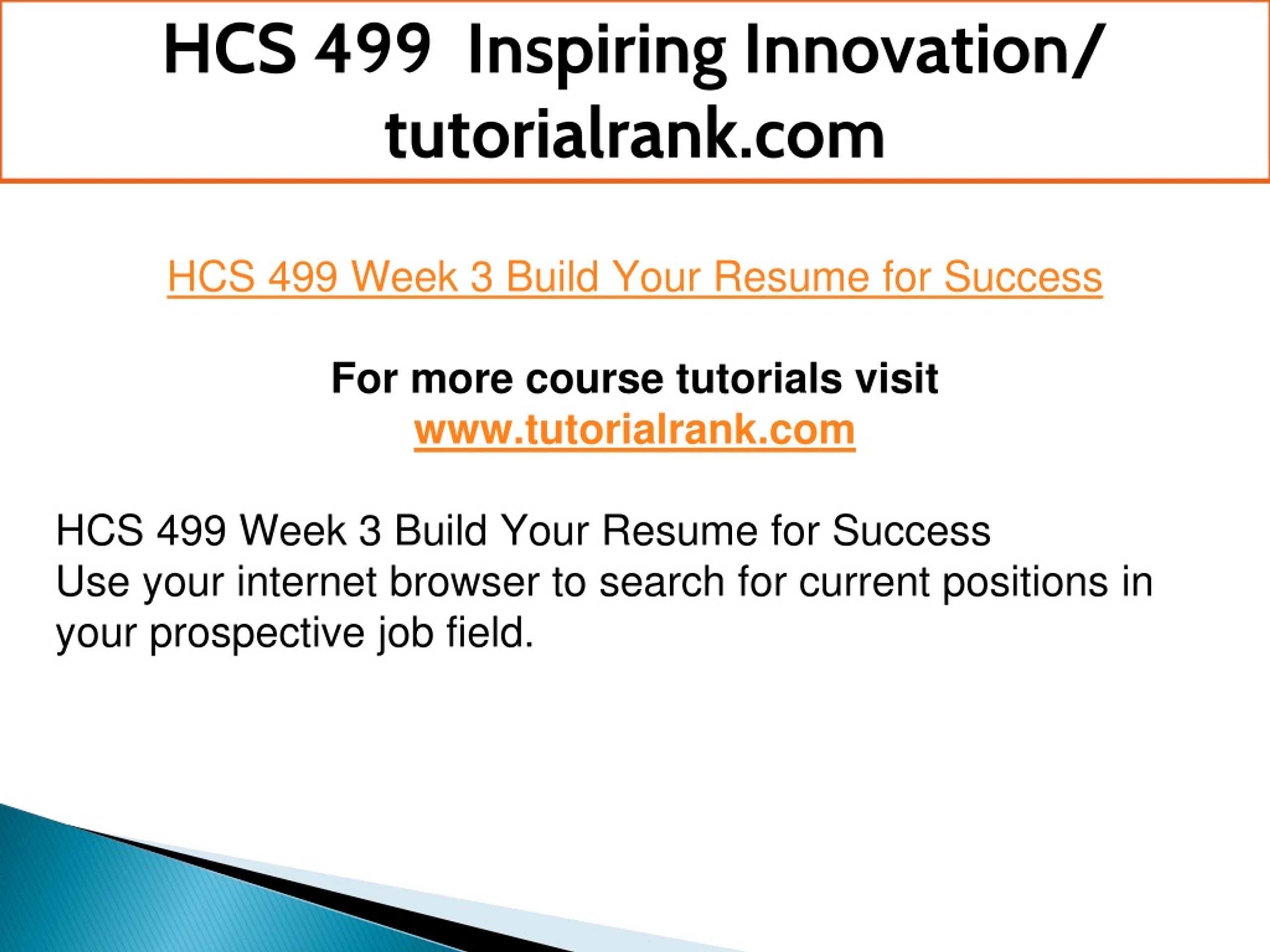 HCS 499 Inspiring Innovation/ tutorialrank.com

HCS 499 Week 3 Build Your Resume for Success

For more course tutorials visit
www.tutorialrank.com

HCS 499 Week 3 Build Your Resume for Success
Use your internet browser to search for current positions in your prospective job field.